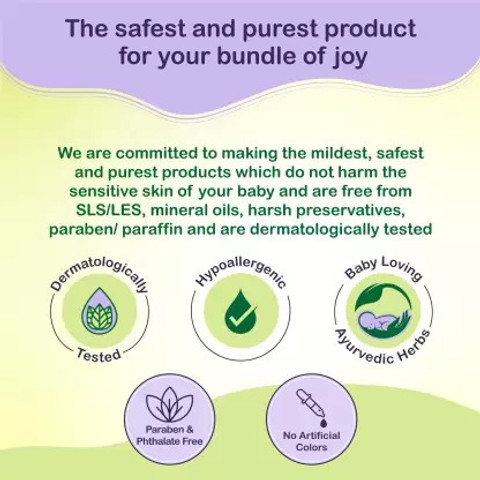 The safest and purest product for your bundle of joy

We are committed to making the mildest, safest and purest products which do not harm the sensitive skin of your baby and are free from SLS/LES, mineral oils, harsh preservatives, paraben/ paraffin and are dermatologically tested

Dermatologically Tested

Hypoallergenic

Baby Loving Ayurvedic Herbs

Paraben & Phthalate Free

No Artificial Colors